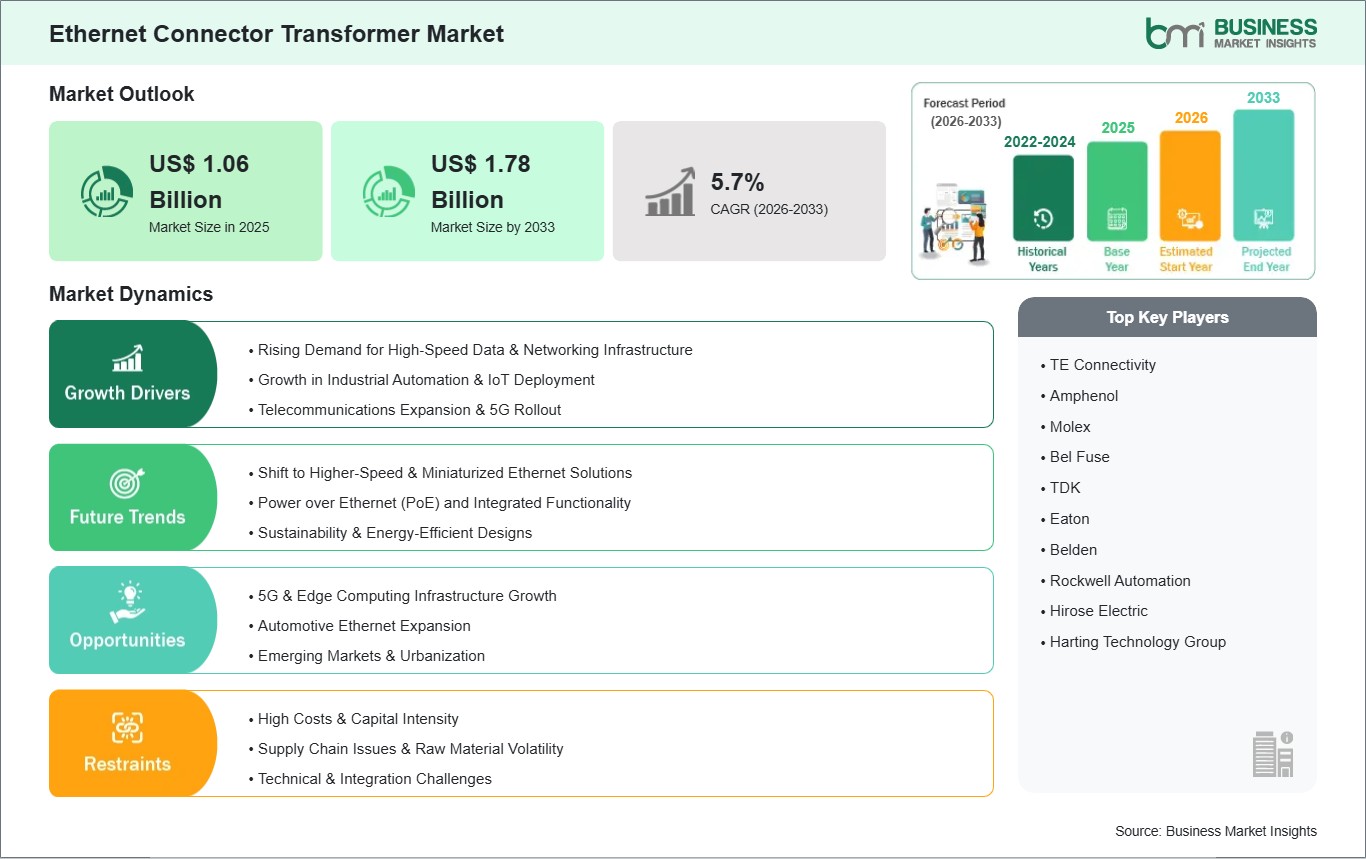 Ethernet Connector Transformer Market

bmi BUSINESS MARKET INSIGHTS

Market Outlook

US$ 1.06 Billion
Market Size in 2025

US$ 1.78 Billion
Market Size by 2033

5.7%
CAGR (2026-2033)

Forecast Period (2026-2033)

2022-2024
Historical Years

2025
Base Year

2026
Estimated Start Year

2033
Projected End Year

Market Dynamics

Growth Drivers
• Rising Demand for High-Speed Data & Networking Infrastructure
• Growth in Industrial Automation & IoT Deployment
• Telecommunications Expansion & 5G Rollout

Future Trends
• Shift to Higher-Speed & Miniaturized Ethernet Solutions
• Power over Ethernet (PoE) and Integrated Functionality
• Sustainability & Energy-Efficient Designs

Opportunities
• 5G & Edge Computing Infrastructure Growth
• Automotive Ethernet Expansion
• Emerging Markets & Urbanization

Restraints
• High Costs & Capital Intensity
• Supply Chain Issues & Raw Material Volatility
• Technical & Integration Challenges

Top Key Players
• TE Connectivity
• Amphenol
• Molex
• Bel Fuse
• TDK
• Eaton
• Belden
• Rockwell Automation
• Hirose Electric
• Harting Technology Group

Source: Business Market Insights